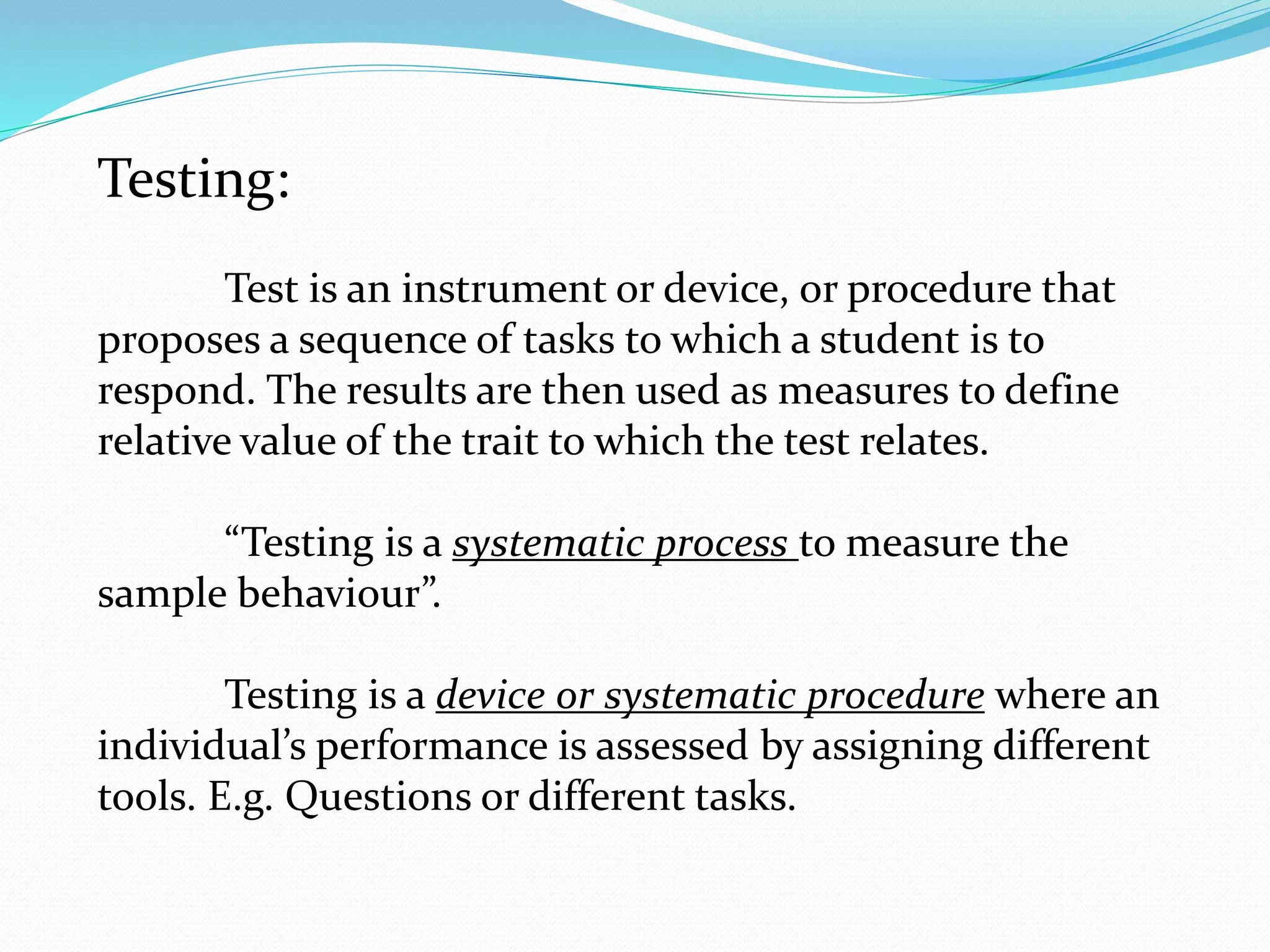 Testing:

Test is an instrument or device, or procedure that proposes a sequence of tasks to which a student is to respond. The results are then used as measures to define relative value of the trait to which the test relates.

“Testing is a systematic process to measure the sample behaviour”.

Testing is a device or systematic procedure where an individual’s performance is assessed by assigning different tools. E.g. Questions or different tasks.